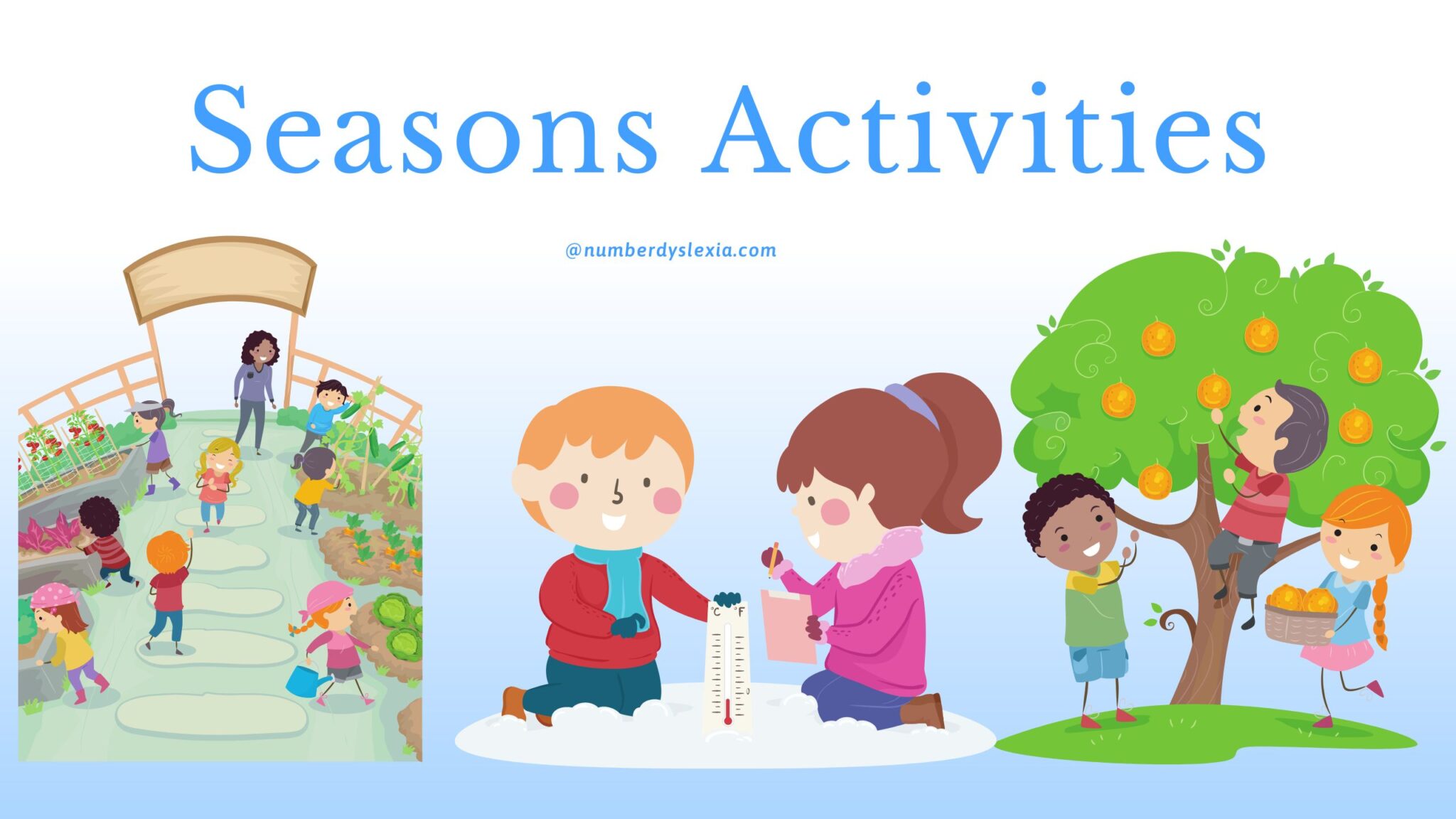 Seasons Activities

@numberdyslexia.com

°C °F